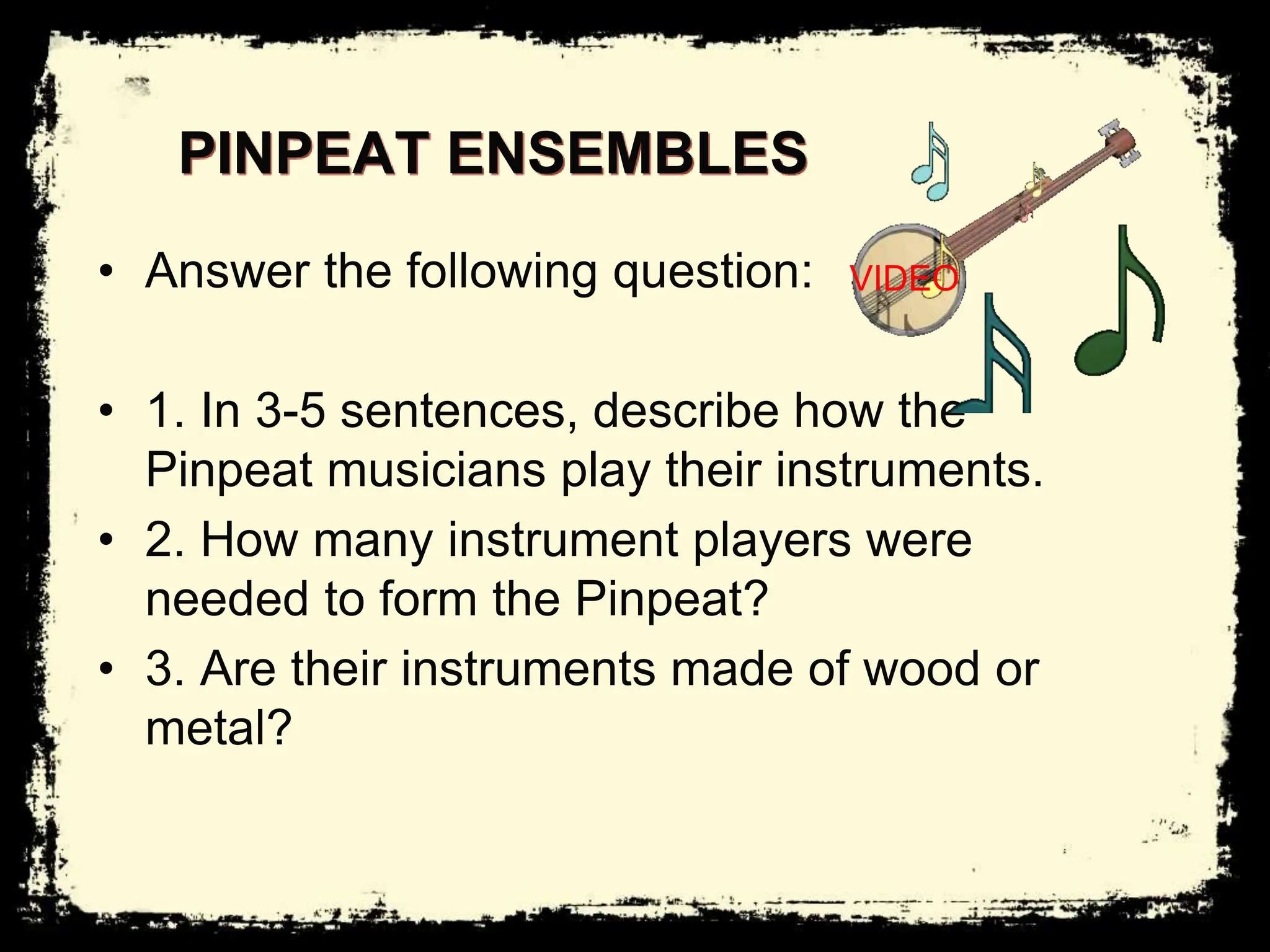 PINPEAT ENSEMBLES

• Answer the following question:

VIDEO

• 1. In 3-5 sentences, describe how the Pinpeat musicians play their instruments.
• 2. How many instrument players were needed to form the Pinpeat?
• 3. Are their instruments made of wood or metal?